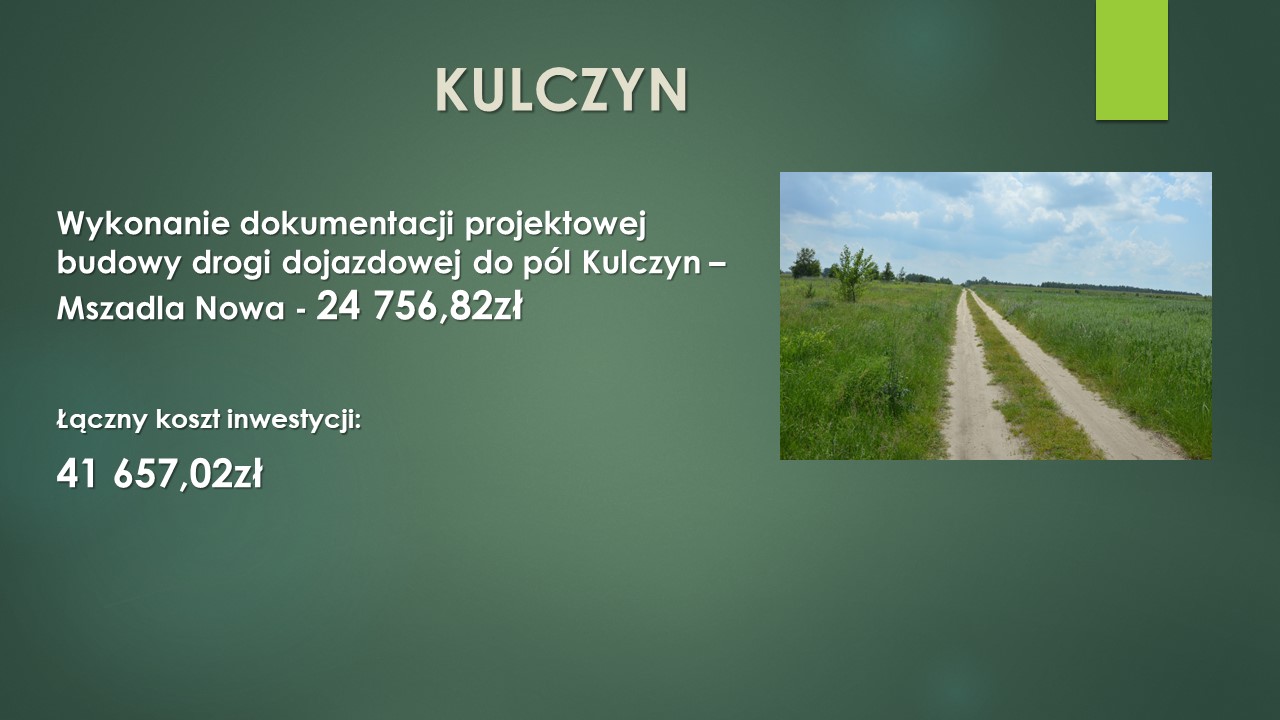 KULCZYN

Wykonanie dokumentacji projektowej budowy drogi dojazdowej do pól Kulczyn – Mszadla Nowa - 24 756,82zł

Łączny koszt inwestycji:

41 657,02zł